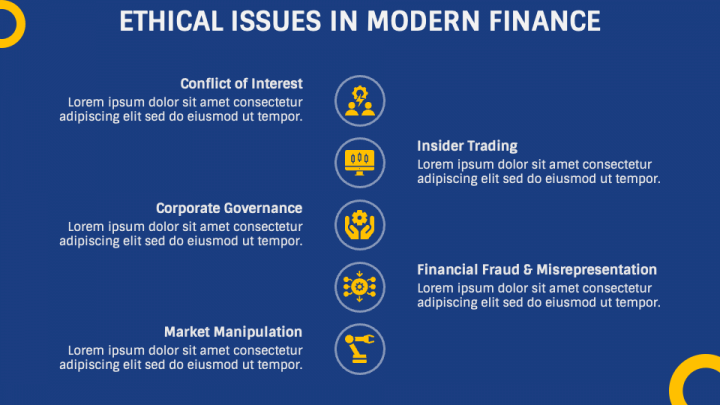 ETHICAL ISSUES IN MODERN FINANCE

Conflict of Interest
Lorem ipsum dolor sit amet consectetur adipiscing elit sed do eiusmod ut tempor.

Insider Trading
Lorem ipsum dolor sit amet consectetur adipiscing elit sed do eiusmod ut tempor.

Corporate Governance
Lorem ipsum dolor sit amet consectetur adipiscing elit sed do eiusmod ut tempor.

Financial Fraud & Misrepresentation
Lorem ipsum dolor sit amet consectetur adipiscing elit sed do eiusmod ut tempor.

Market Manipulation
Lorem ipsum dolor sit amet consectetur adipiscing elit sed do eiusmod ut tempor.